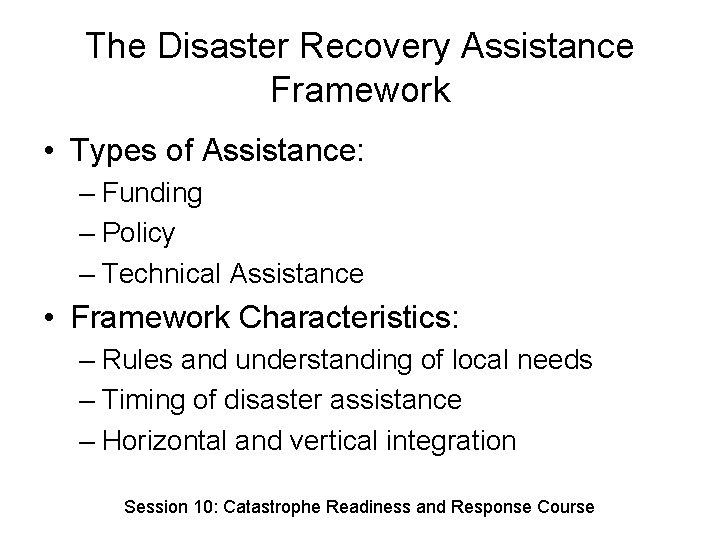 The Disaster Recovery Assistance Framework

• Types of Assistance:
– Funding
– Policy
– Technical Assistance

• Framework Characteristics:
– Rules and understanding of local needs
– Timing of disaster assistance
– Horizontal and vertical integration

Session 10: Catastrophe Readiness and Response Course